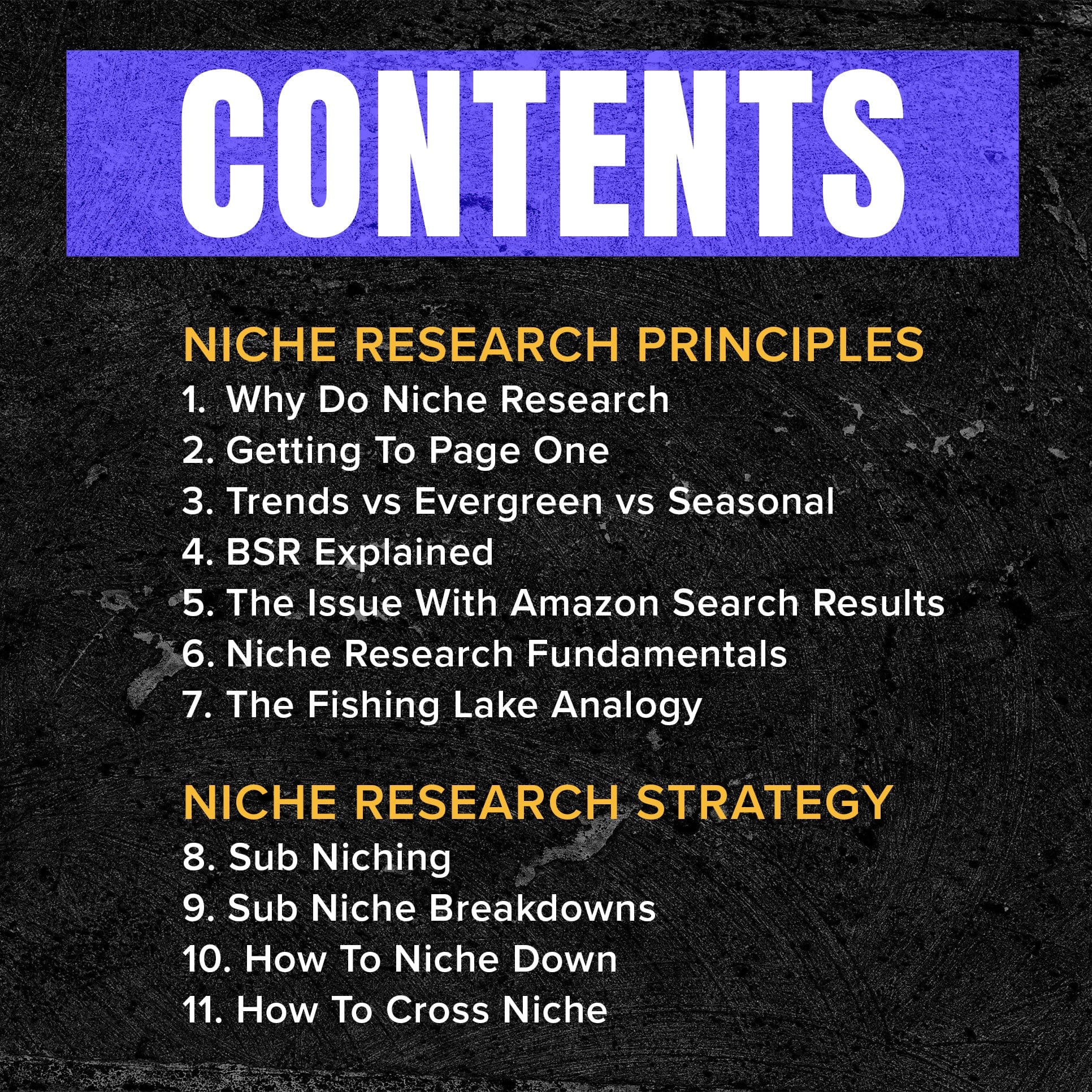 CONTENTS

NICHE RESEARCH PRINCIPLES
1. Why Do Niche Research
2. Getting To Page One
3. Trends vs Evergreen vs Seasonal
4. BSR Explained
5. The Issue With Amazon Search Results
6. Niche Research Fundamentals
7. The Fishing Lake Analogy

NICHE RESEARCH STRATEGY
8. Sub Niching
9. Sub Niche Breakdowns
10. How To Niche Down
11. How To Cross Niche